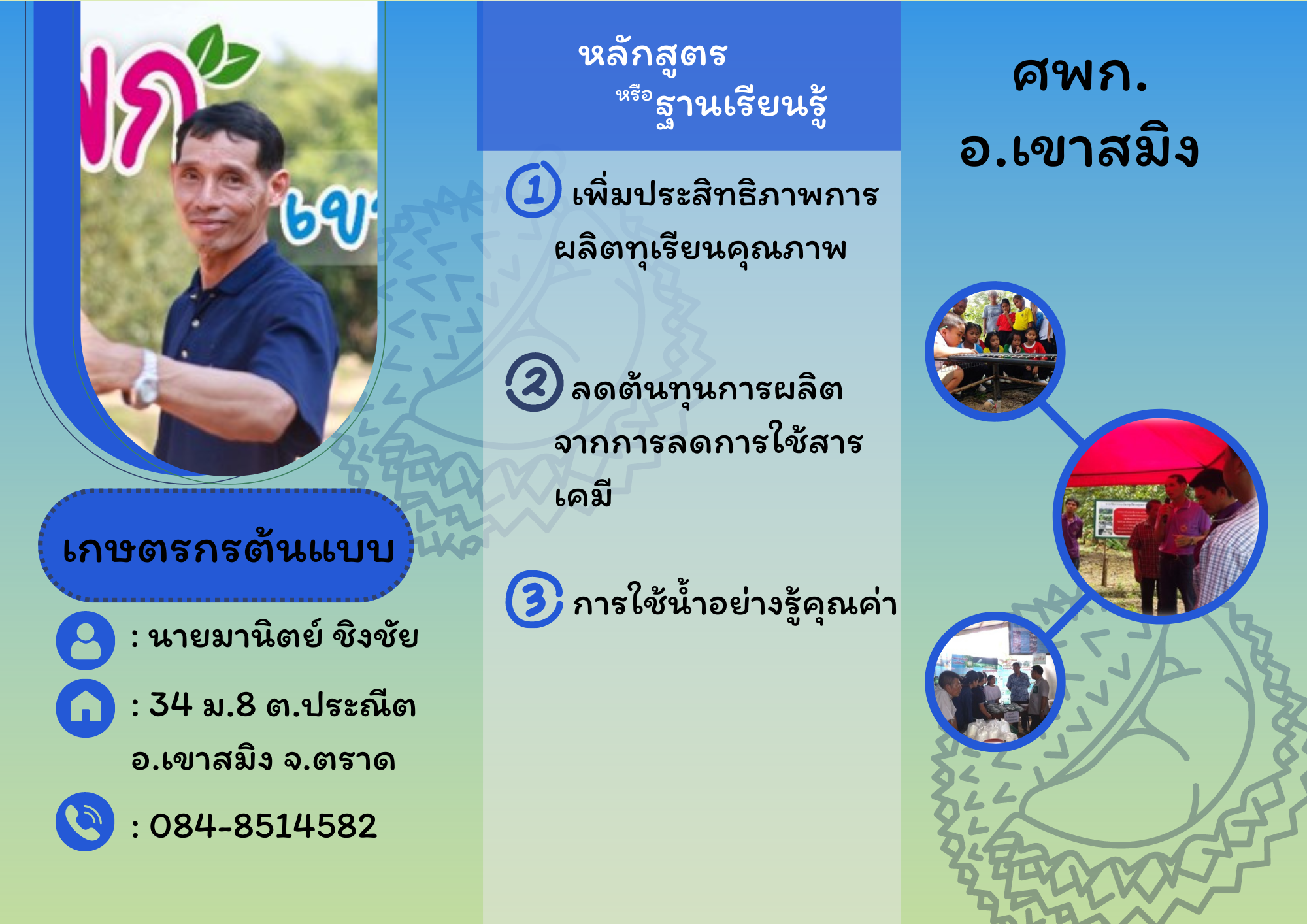 เกษตรกรต้นแบบ

: นายมานิตย์ ชิงชัย

: 34 ม.8 ต.ประณีต อ.เขาสมิง จ.ตราด

: 084-8514582

หลักสูตร หรือ ฐานเรียนรู้

1 เพิ่มประสิทธิภาพการผลิตทุเรียนคุณภาพ

2 ลดต้นทุนการผลิตจากการลดการใช้สารเคมี

3 การใช้น้ำอย่างรู้คุณค่า

ศพก. อ.เขาสมิง